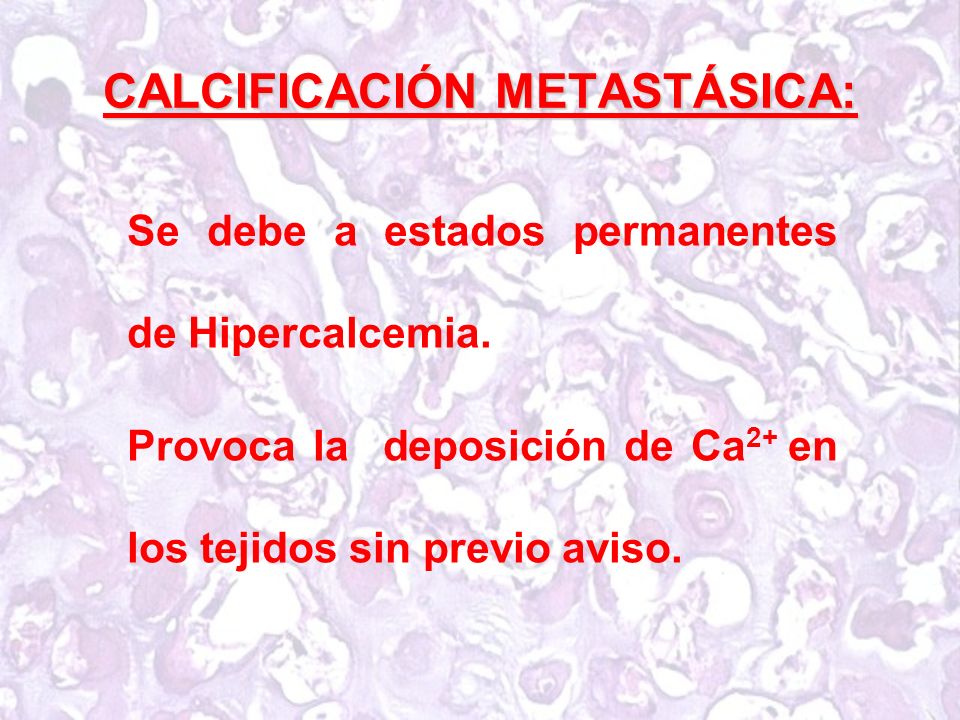 CALCIFICACIÓN METASTÁSICA:

Se debe a estados permanentes de Hipercalcemia.

Provoca la deposición de $Ca^{2+}$ en los tejidos sin previo aviso.